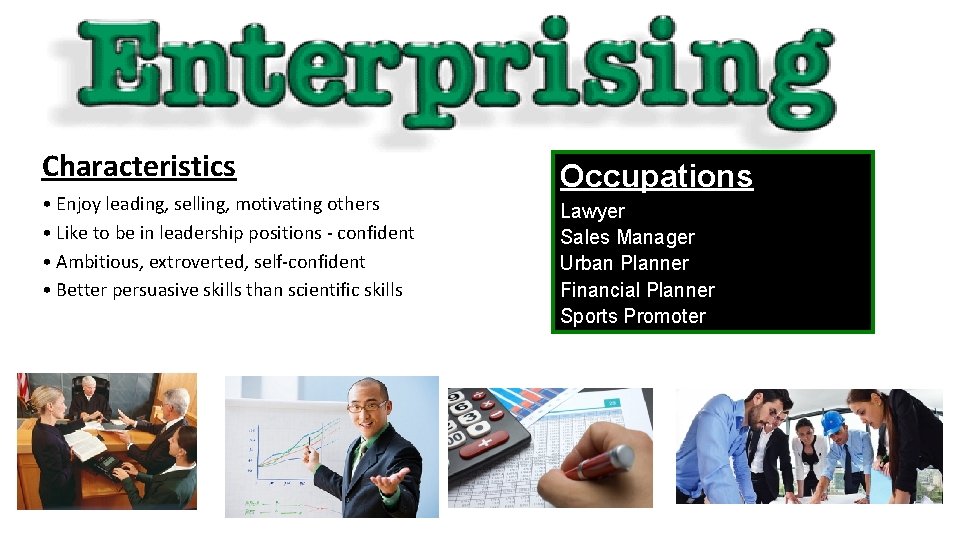 Enterprising

Characteristics

• Enjoy leading, selling, motivating others
• Like to be in leadership positions - confident
• Ambitious, extroverted, self-confident
• Better persuasive skills than scientific skills

Occupations

Lawyer
Sales Manager
Urban Planner
Financial Planner
Sports Promoter